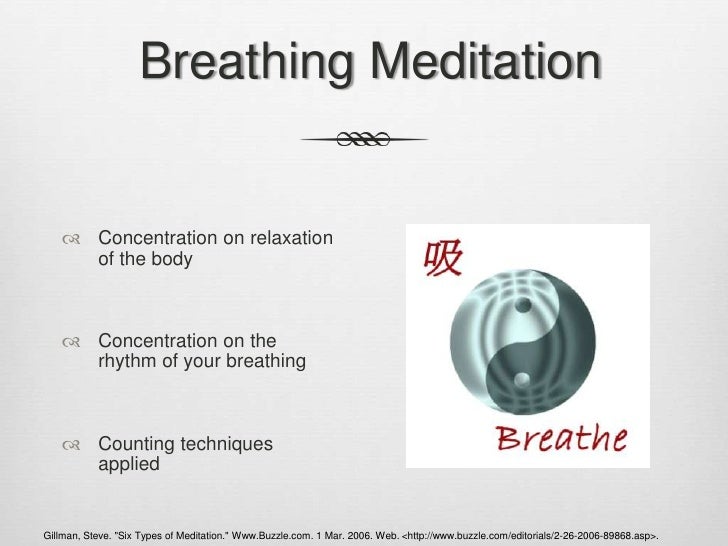 Breathing Meditation

Concentration on relaxation of the body

Concentration on the rhythm of your breathing

Counting techniques applied

吸

Breathe

Gillman, Steve. "Six Types of Meditation." Www.Buzzle.com. 1 Mar. 2006. Web. <http://www.buzzle.com/editorials/2-26-2006-89868.asp>.